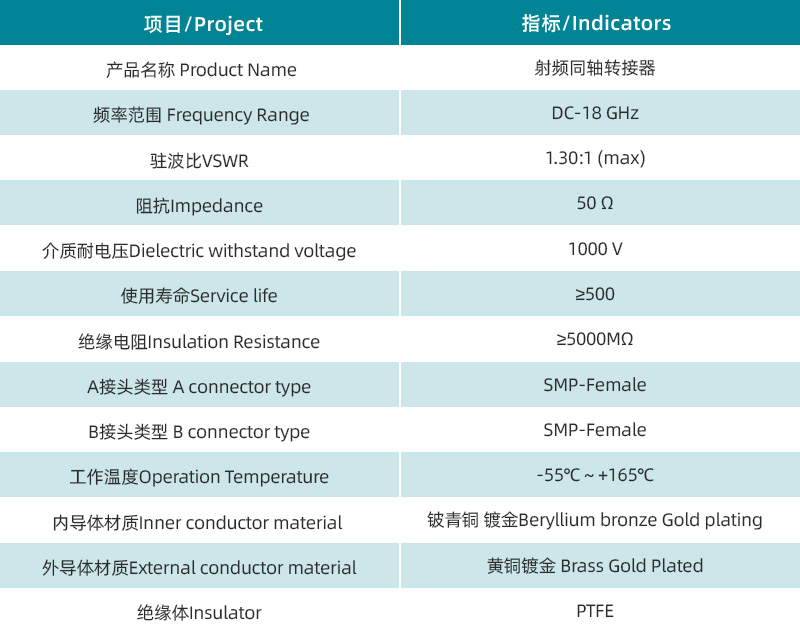 | 项目/Project | 指标/Indicators |
|---|---|
| 产品名称 Product Name | 射频同轴转接器 |
| 频率范围 Frequency Range | DC-18 GHz |
| 驻波比VSWR | 1.30:1 (max) |
| 阻抗Impedance | 50 Ω |
| 介质耐电压Dielectric withstand voltage | 1000 V |
| 使用寿命Service life | ≥500 |
| 绝缘电阻Insulation Resistance | ≥5000MΩ |
| A接头类型 A connector type | SMP-Female |
| B接头类型 B connector type | SMP-Female |
| 工作温度Operation Temperature | -55℃ ~ +165℃ |
| 内导体材质Inner conductor material | 铍青铜 镀金Beryllium bronze Gold plating |
| 外导体材质External conductor material | 黄铜镀金 Brass Gold Plated |
| 绝缘体Insulator | PTFE |